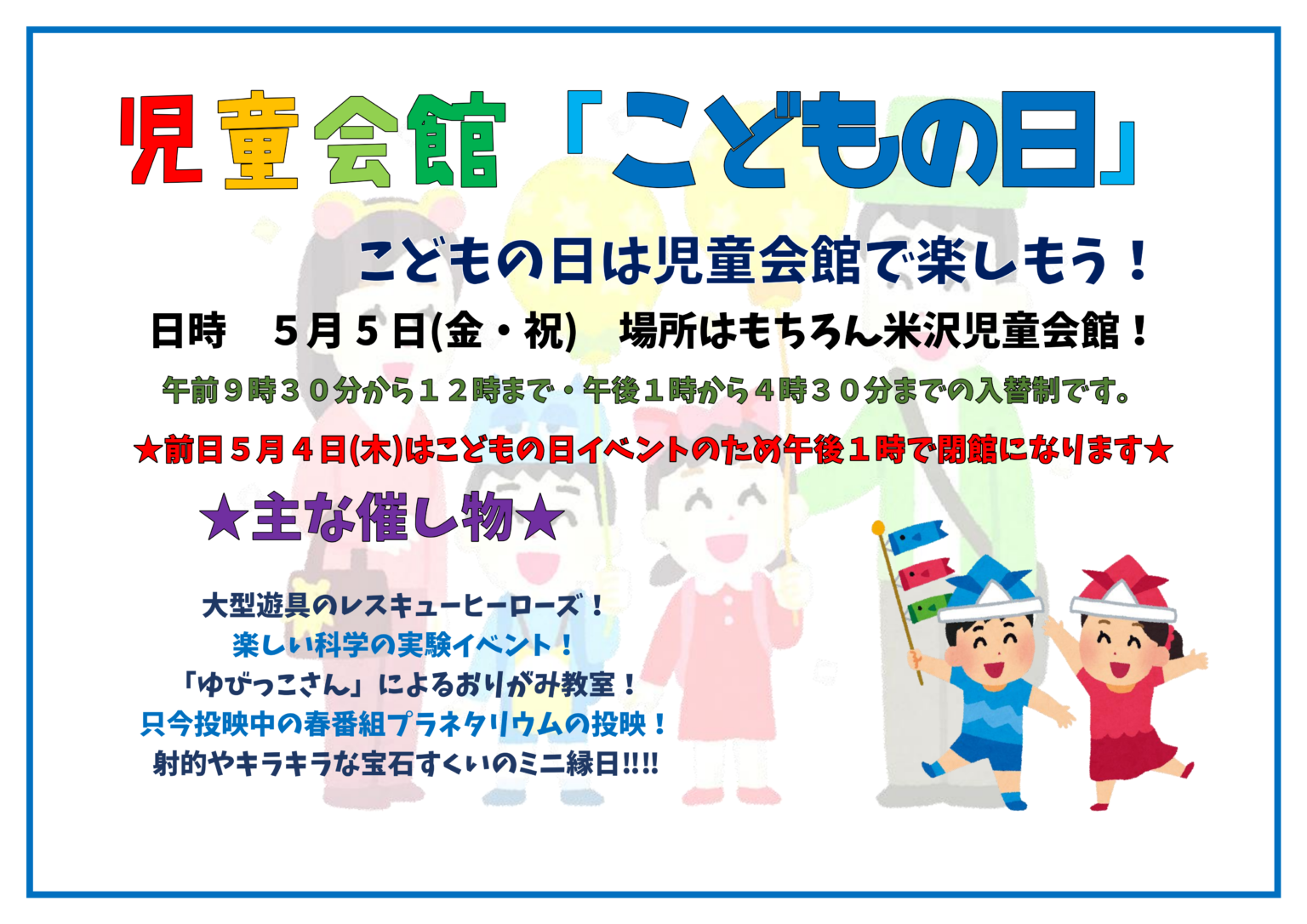 児童会館「こどもの日」

こどもの日は児童会館で楽しもう！

日時　５月５日(金・祝)　場所はもちろん米沢児童会館！

午前９時３０分から１２時まで・午後１時から４時３０分までの入替制です。

★前日５月４日(木)はこどもの日イベントのため午後１時で閉館になります★

★主な催し物★

大型遊具のレスキューヒーローズ！
楽しい科学の実験イベント！
「ゆびっこさん」によるおりがみ教室！
只今投映中の春番組プラネタリウムの投映！
射的やキラキラな宝石すくいのミニ縁日!!!!